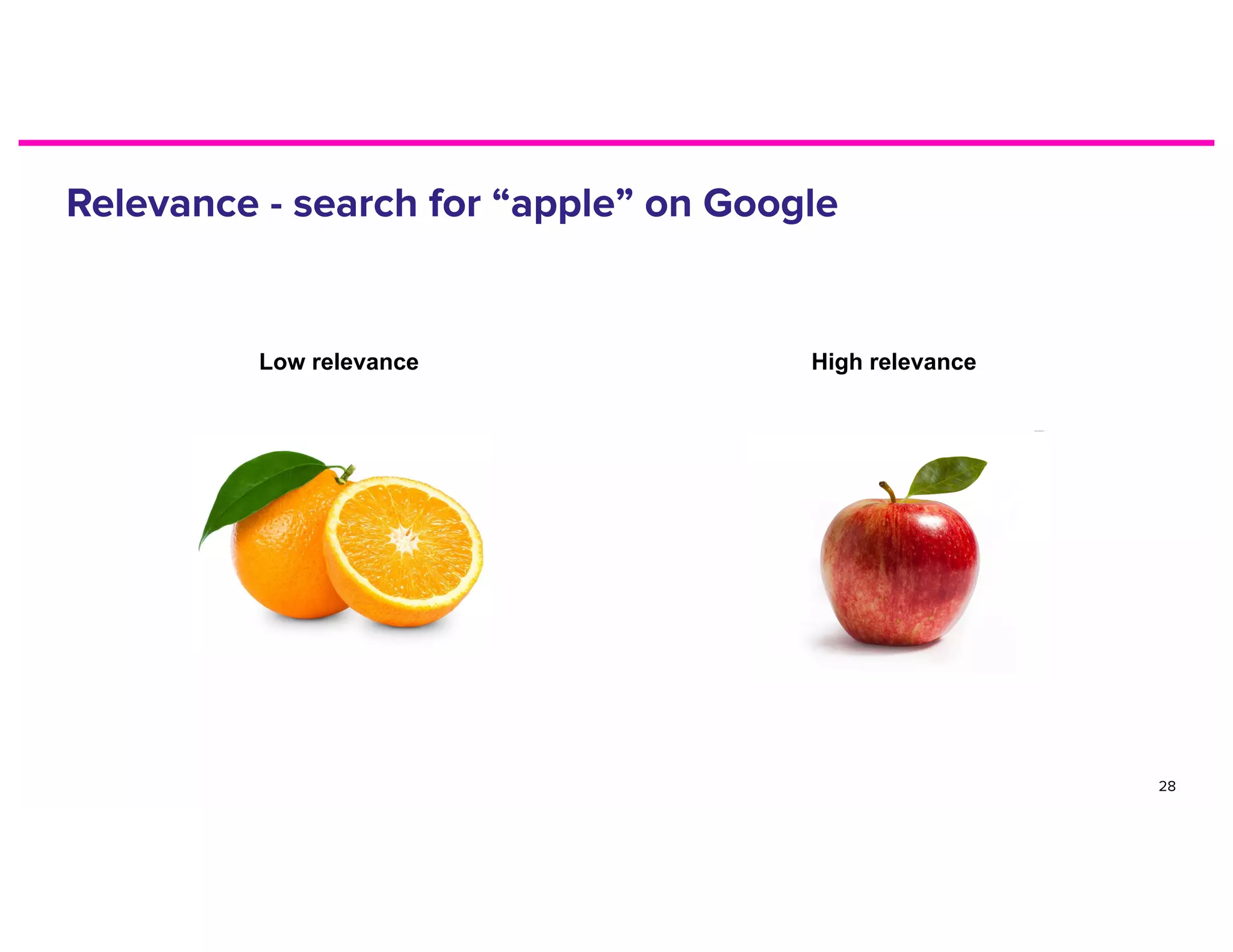 Relevance - search for “apple” on Google

Low relevance

High relevance

28